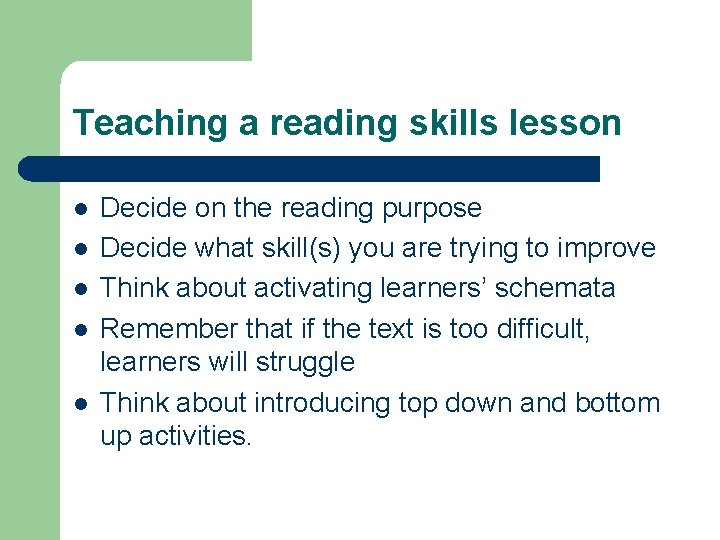 Teaching a reading skills lesson

- Decide on the reading purpose
- Decide what skill(s) you are trying to improve
- Think about activating learners' schemata
- Remember that if the text is too difficult, learners will struggle
- Think about introducing top down and bottom up activities.